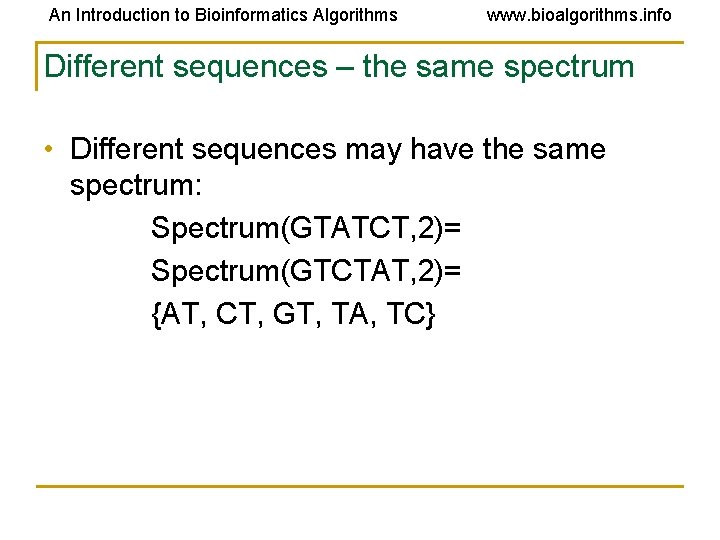 An Introduction to Bioinformatics Algorithms www.bioalgorithms.info

Different sequences – the same spectrum

• Different sequences may have the same spectrum:

Spectrum(GTATCT,2)=
Spectrum(GTCTAT,2)=
{AT, CT, GT, TA, TC}